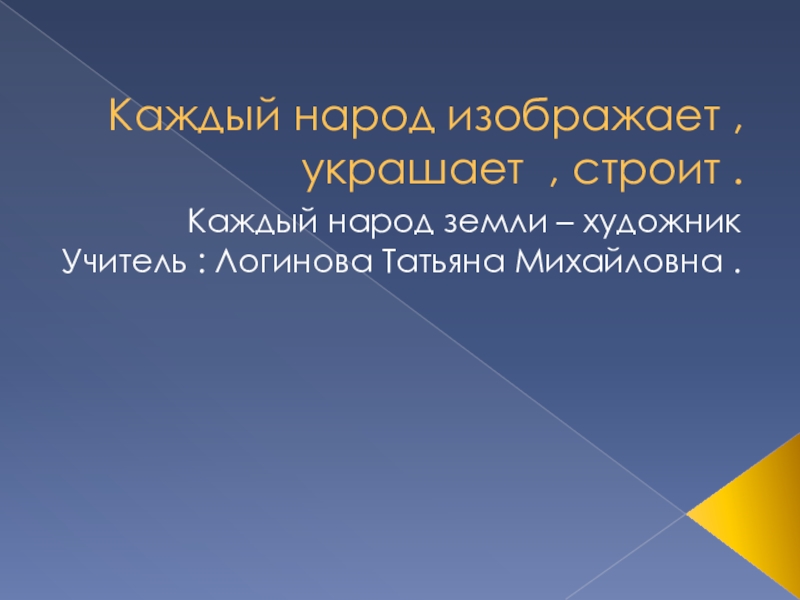 Каждый народ изображает , украшает , строит .

Каждый народ земли – художник
Учитель : Логинова Татьяна Михайловна .